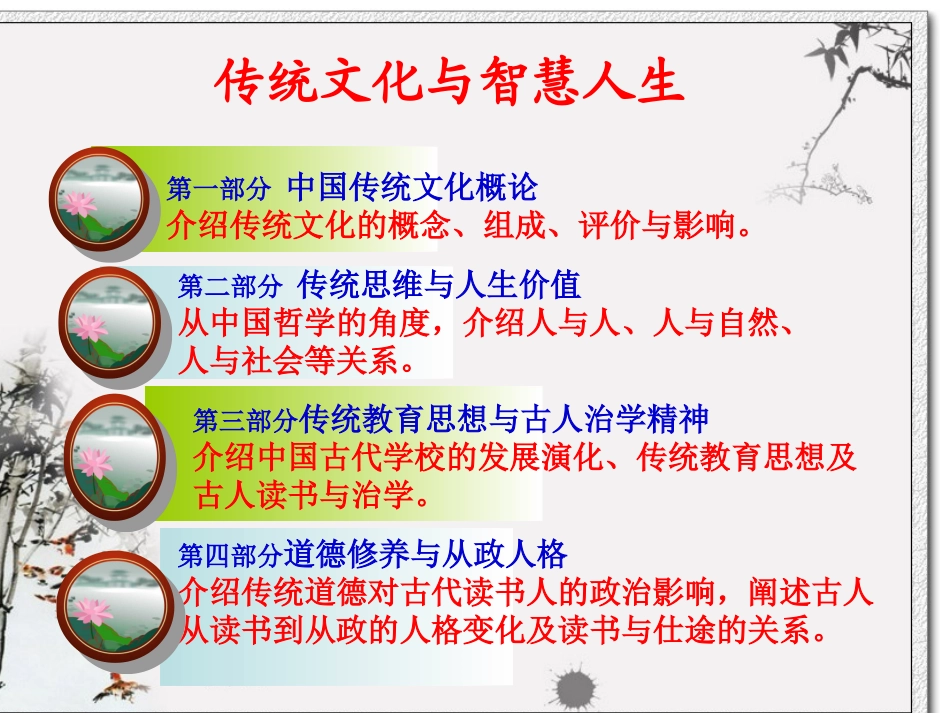 传统文化与智慧人生

第一部分 中国传统文化概论
介绍传统文化的概念、组成、评价与影响。

第二部分 传统思维与人生价值
从中国哲学的角度，介绍人与人、人与自然、人与社会等关系。

第三部分传统教育思想与古人治学精神
介绍中国古代学校的发展演化、传统教育思想及古人读书与治学。

第四部分道德修养与从政人格
介绍传统道德对古代读书人的政治影响，阐述古人从读书到从政的人格变化及读书与仕途的关系。